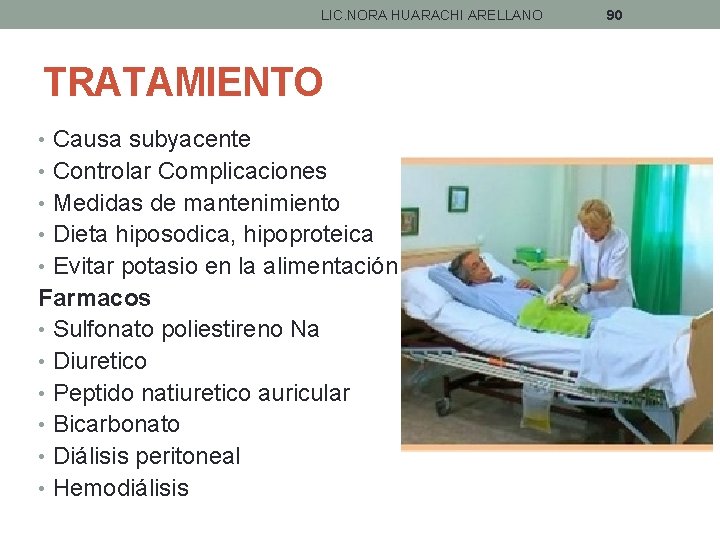 LIC.NORA HUARACHI ARELLANO 90

TRATAMIENTO

• Causa subyacente
• Controlar Complicaciones
• Medidas de mantenimiento
• Dieta hiposodica, hipoproteica
• Evitar potasio en la alimentación

Farmacos

• Sulfonato poliestireno Na
• Diuretico
• Peptido natiuretico auricular
• Bicarbonato
• Diálisis peritoneal
• Hemodiálisis